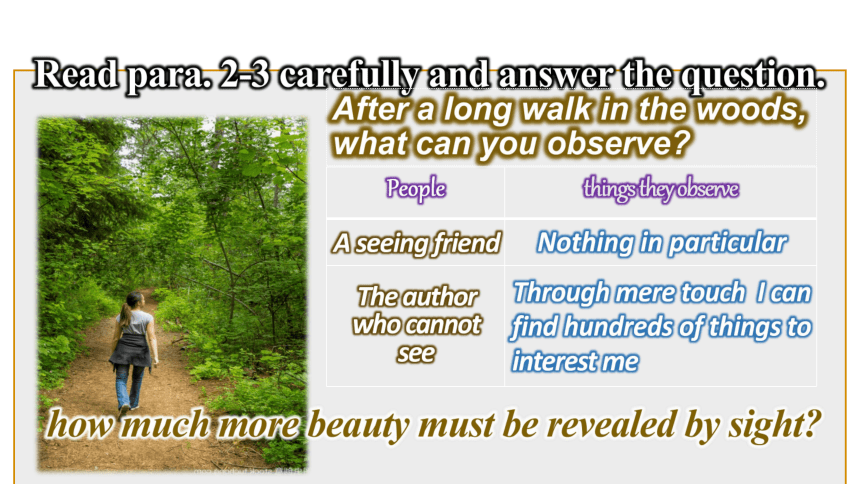 Read para. 2-3 carefully and answer the question.

After a long walk in the woods, what can you observe?

| People | things they observe |
|---|---|
| A seeing friend | Nothing in particular |
| The author who cannot see | Through mere touch I can find hundreds of things to interest me |

how much more beauty must be revealed by sight?